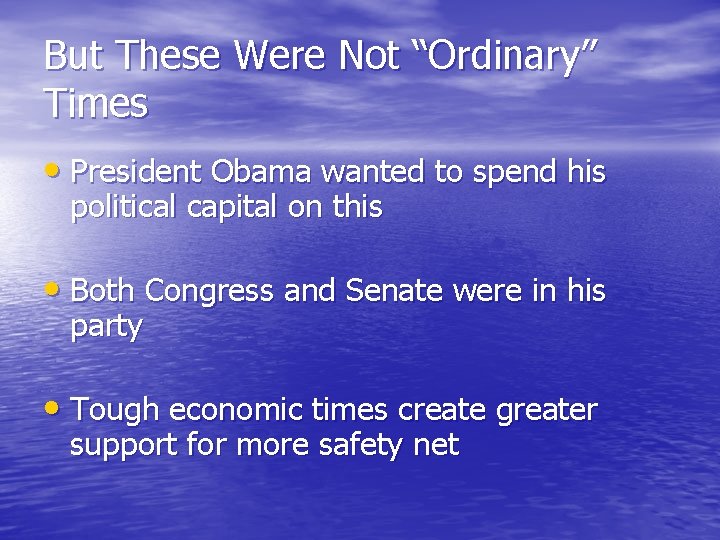 But These Were Not “Ordinary” Times

• President Obama wanted to spend his political capital on this

• Both Congress and Senate were in his party

• Tough economic times create greater support for more safety net